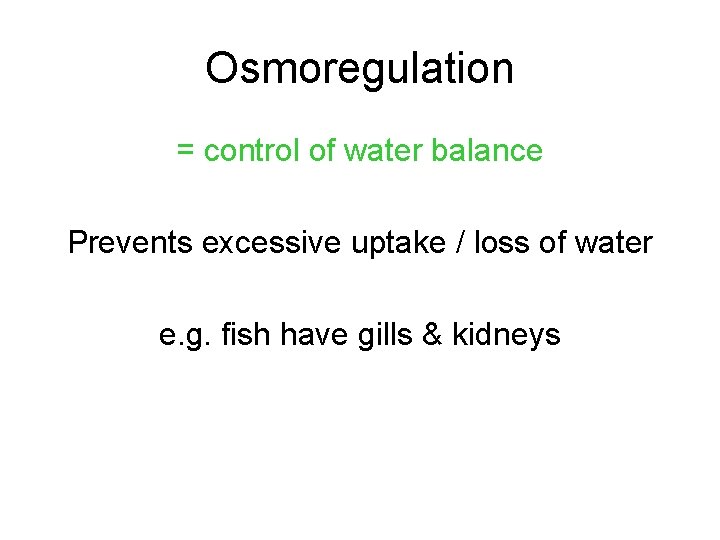 Osmoregulation

= control of water balance

Prevents excessive uptake / loss of water

e.g. fish have gills & kidneys